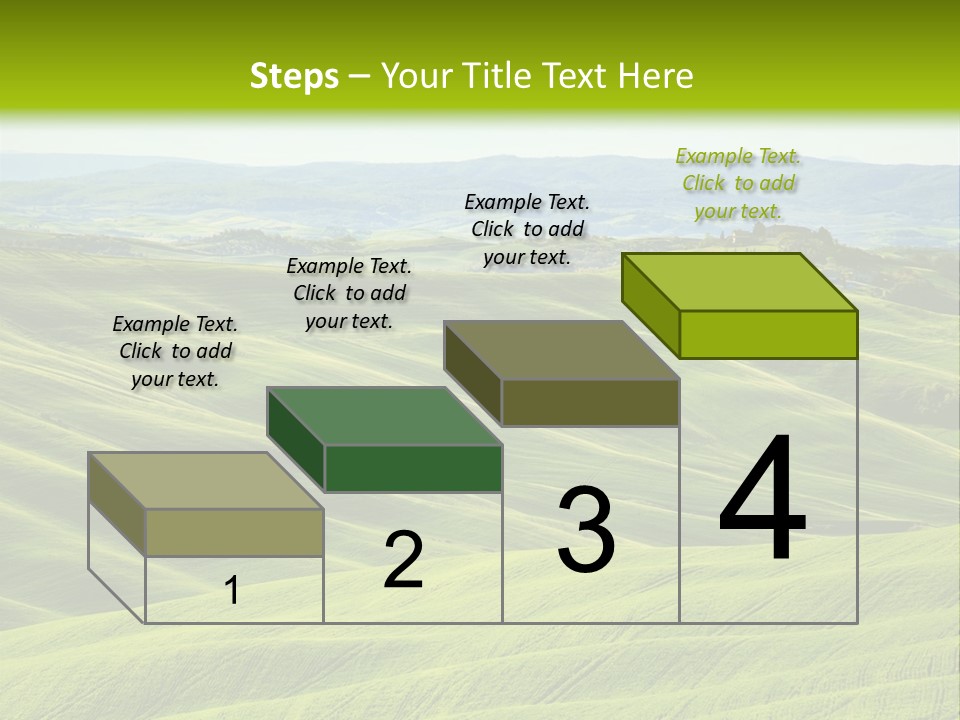 Steps – Your Title Text Here

Example Text. Click to add your text.

Example Text. Click to add your text.

Example Text. Click to add your text.

Example Text. Click to add your text.

1

2

3

4